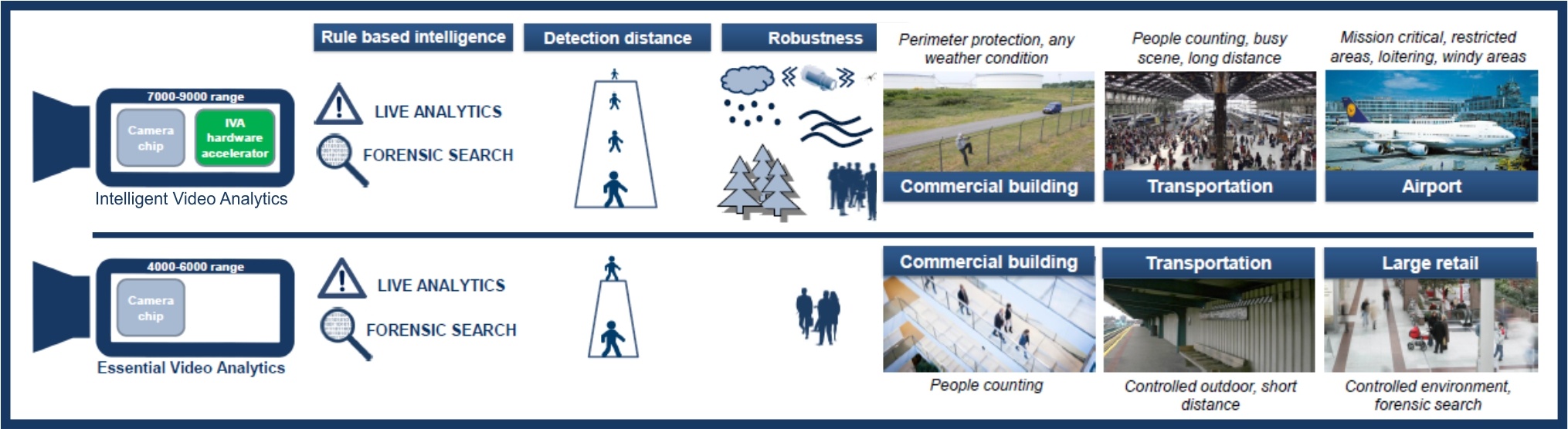 Rule based intelligence

Detection distance

Robustness

Perimeter protection, any weather condition

People counting, busy scene, long distance

Mission critical, restricted areas, loitering, windy areas

7000-9000 range

Camera chip

IVA hardware accelerator

Intelligent Video Analytics

LIVE ANALYTICS

FORENSIC SEARCH

Commercial building

Transportation

Airport

4000-6000 range

Camera chip

Essential Video Analytics

LIVE ANALYTICS

FORENSIC SEARCH

Commercial building

Transportation

Large retail

People counting

Controlled outdoor, short distance

Controlled environment, forensic search